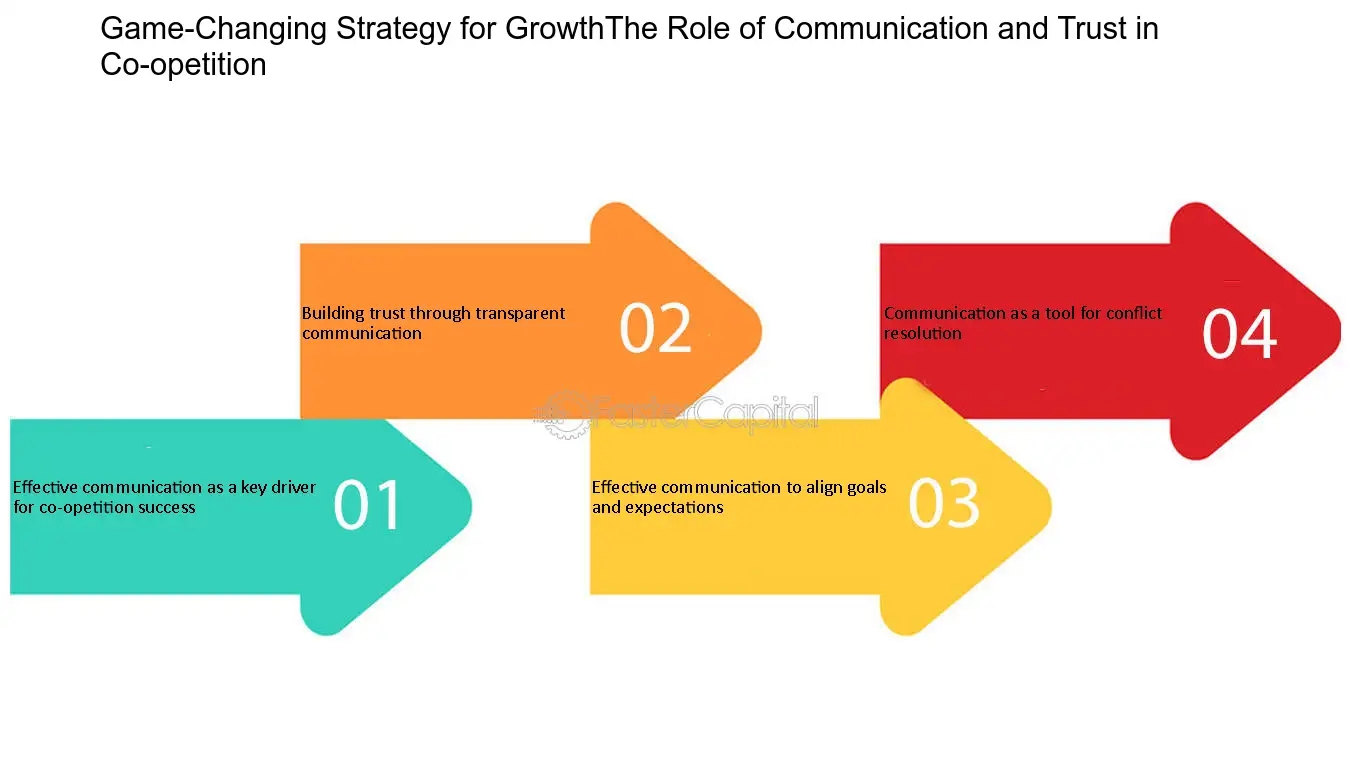 Game-Changing Strategy for GrowthThe Role of Communication and Trust in Co-opetition

Effective communication as a key driver for co-opetition success

01

Building trust through transparent communication

02

Effective communication to align goals and expectations

03

Communication as a tool for conflict resolution

04

FasterCapital